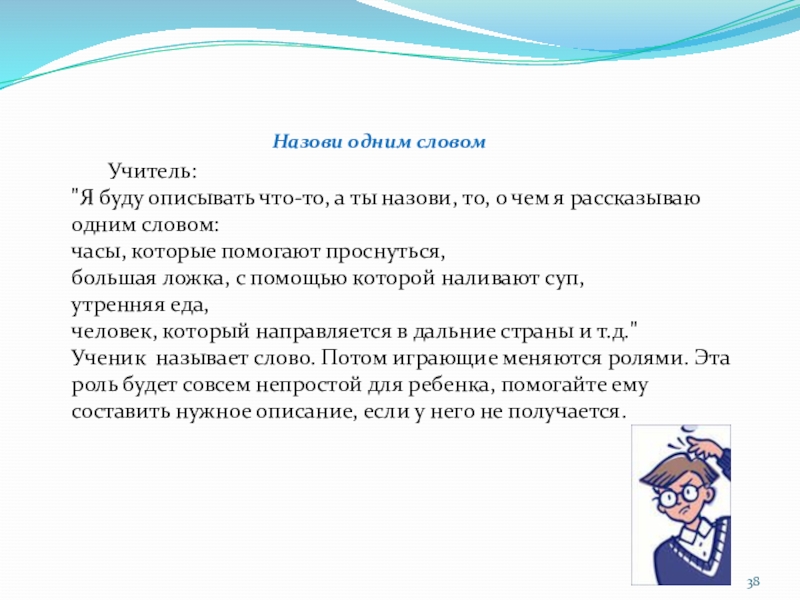 Назови одним словом

Учитель:
"Я буду описывать что-то, а ты назови, то, о чем я рассказываю одним словом:
часы, которые помогают проснуться,
большая ложка, с помощью которой наливают суп,
утренняя еда,
человек, который направляется в дальние страны и т.д."
Ученик называет слово. Потом играющие меняются ролями. Эта роль будет совсем непростой для ребенка, помогайте ему составить нужное описание, если у него не получается.

38